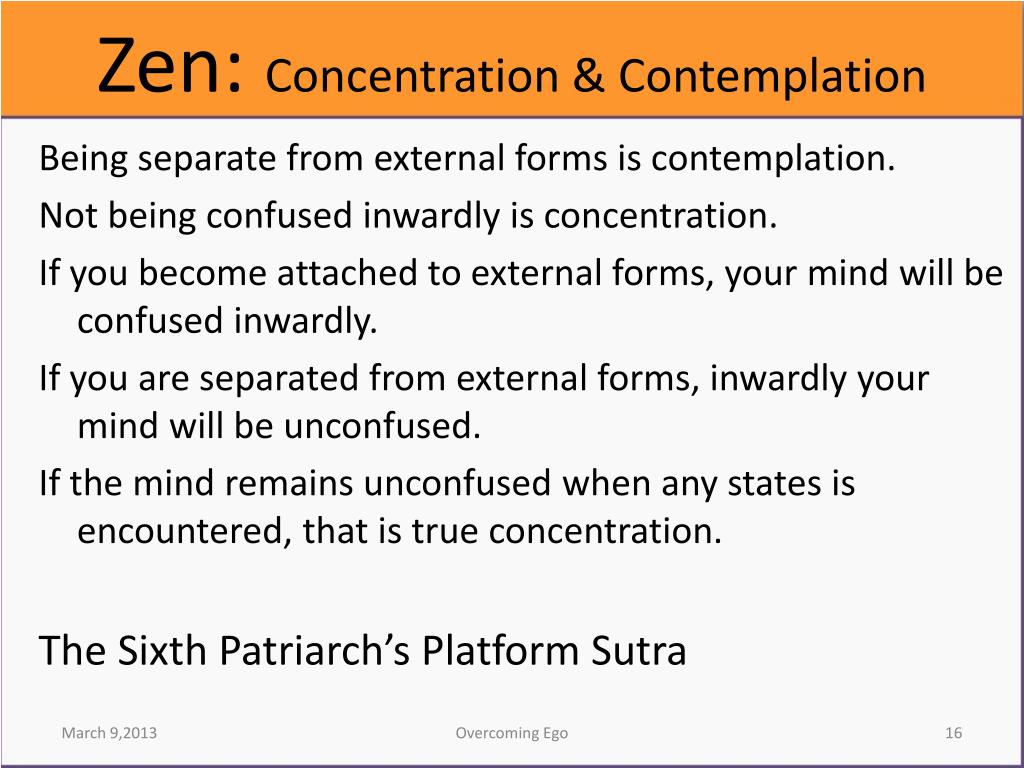 Zen: Concentration & Contemplation

Being separate from external forms is contemplation.

Not being confused inwardly is concentration.

If you become attached to external forms, your mind will be confused inwardly.

If you are separated from external forms, inwardly your mind will be unconfused.

If the mind remains unconfused when any states is encountered, that is true concentration.

The Sixth Patriarch's Platform Sutra

March 9,2013

Overcoming Ego

16